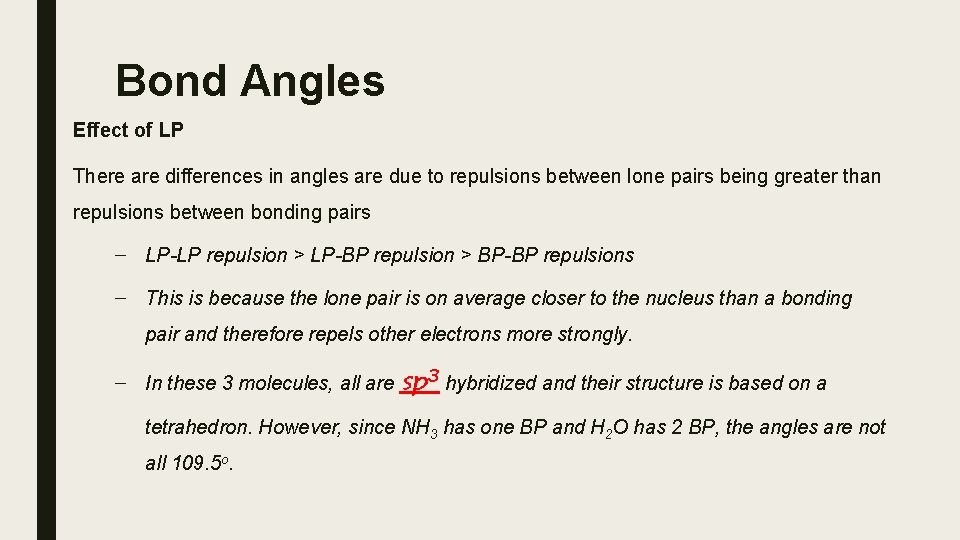 Bond Angles

Effect of LP

There are differences in angles are due to repulsions between lone pairs being greater than repulsions between bonding pairs

– LP-LP repulsion > LP-BP repulsion > BP-BP repulsions

– This is because the lone pair is on average closer to the nucleus than a bonding pair and therefore repels other electrons more strongly.

– In these 3 molecules, all are $sp^3$ hybridized and their structure is based on a tetrahedron. However, since $NH_3$ has one BP and $H_2O$ has 2 BP, the angles are not all $109.5^o$.